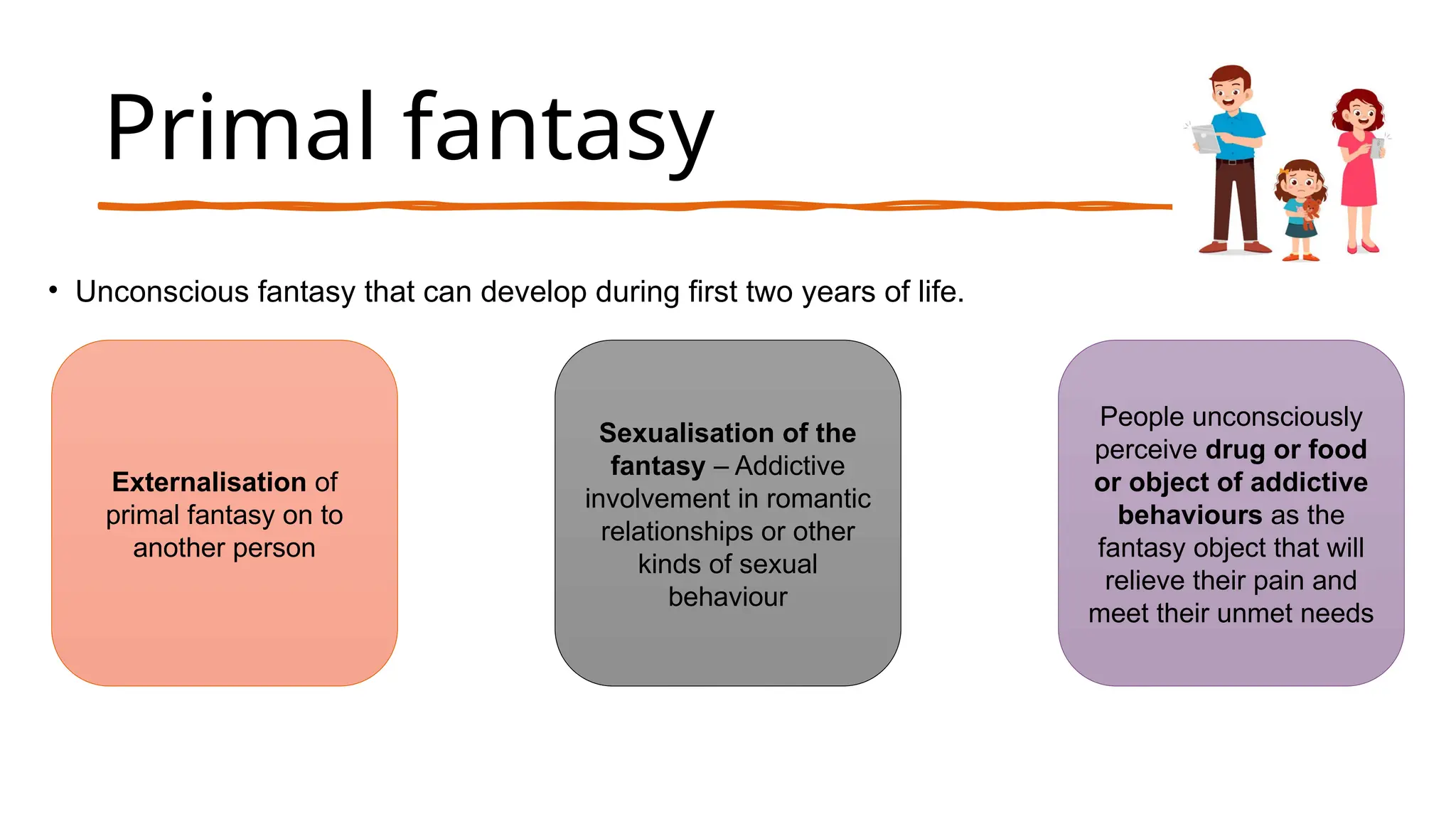 Primal fantasy

• Unconscious fantasy that can develop during first two years of life.

Externalisation of primal fantasy on to another person

Sexualisation of the fantasy – Addictive involvement in romantic relationships or other kinds of sexual behaviour

People unconsciously perceive drug or food or object of addictive behaviours as the fantasy object that will relieve their pain and meet their unmet needs